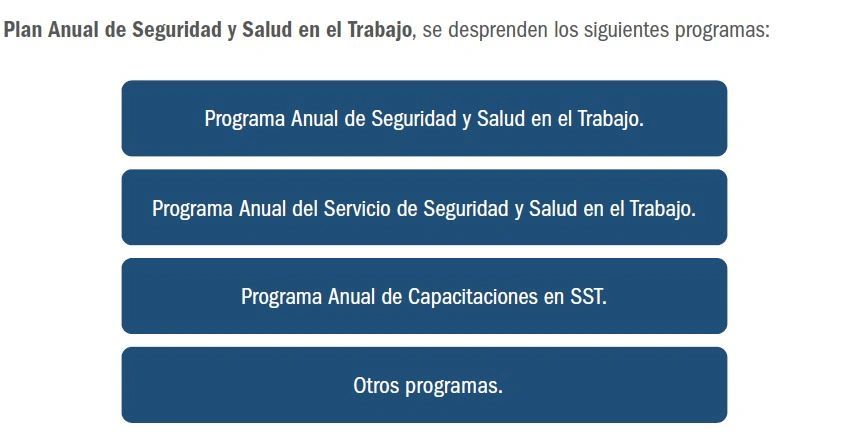 Plan Anual de Seguridad y Salud en el Trabajo, se desprenden los siguientes programas:

Programa Anual de Seguridad y Salud en el Trabajo.

Programa Anual del Servicio de Seguridad y Salud en el Trabajo.

Programa Anual de Capacitaciones en SST.

Otros programas.